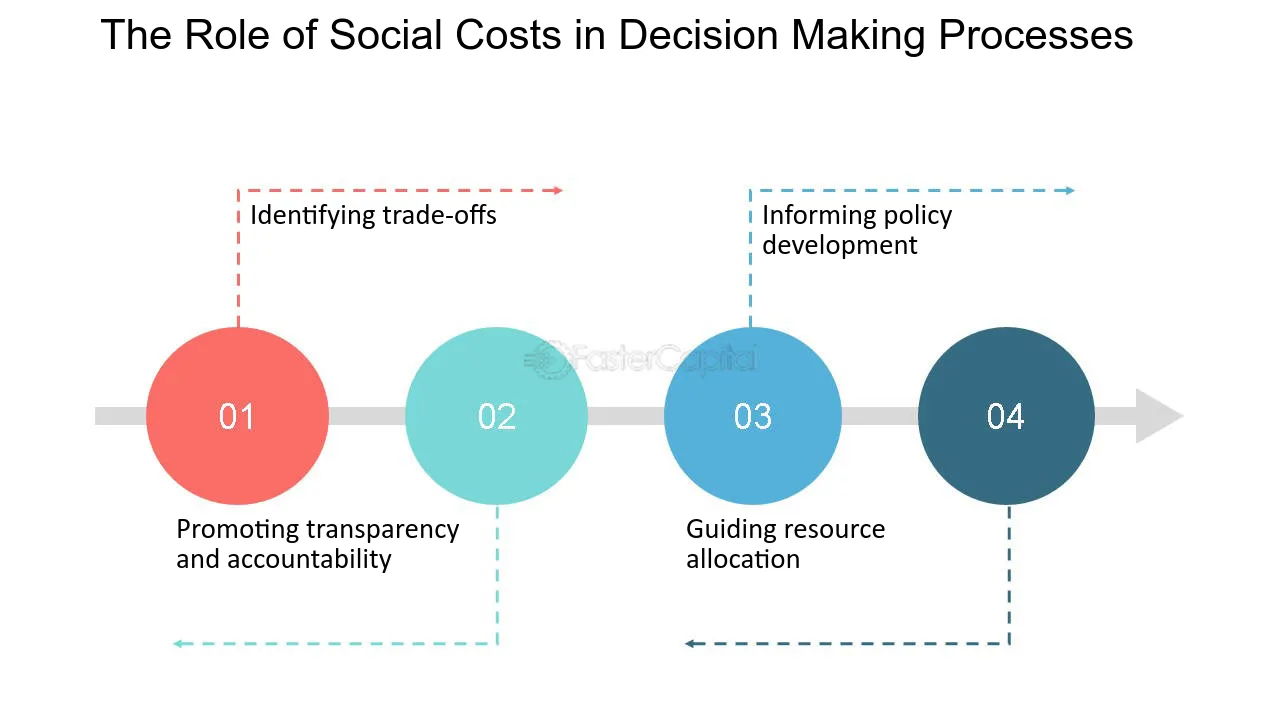 The Role of Social Costs in Decision Making Processes

Identifying trade-offs

Informing policy development

FasterCapital

01

02

03

04

Promoting transparency and accountability

Guiding resource allocation